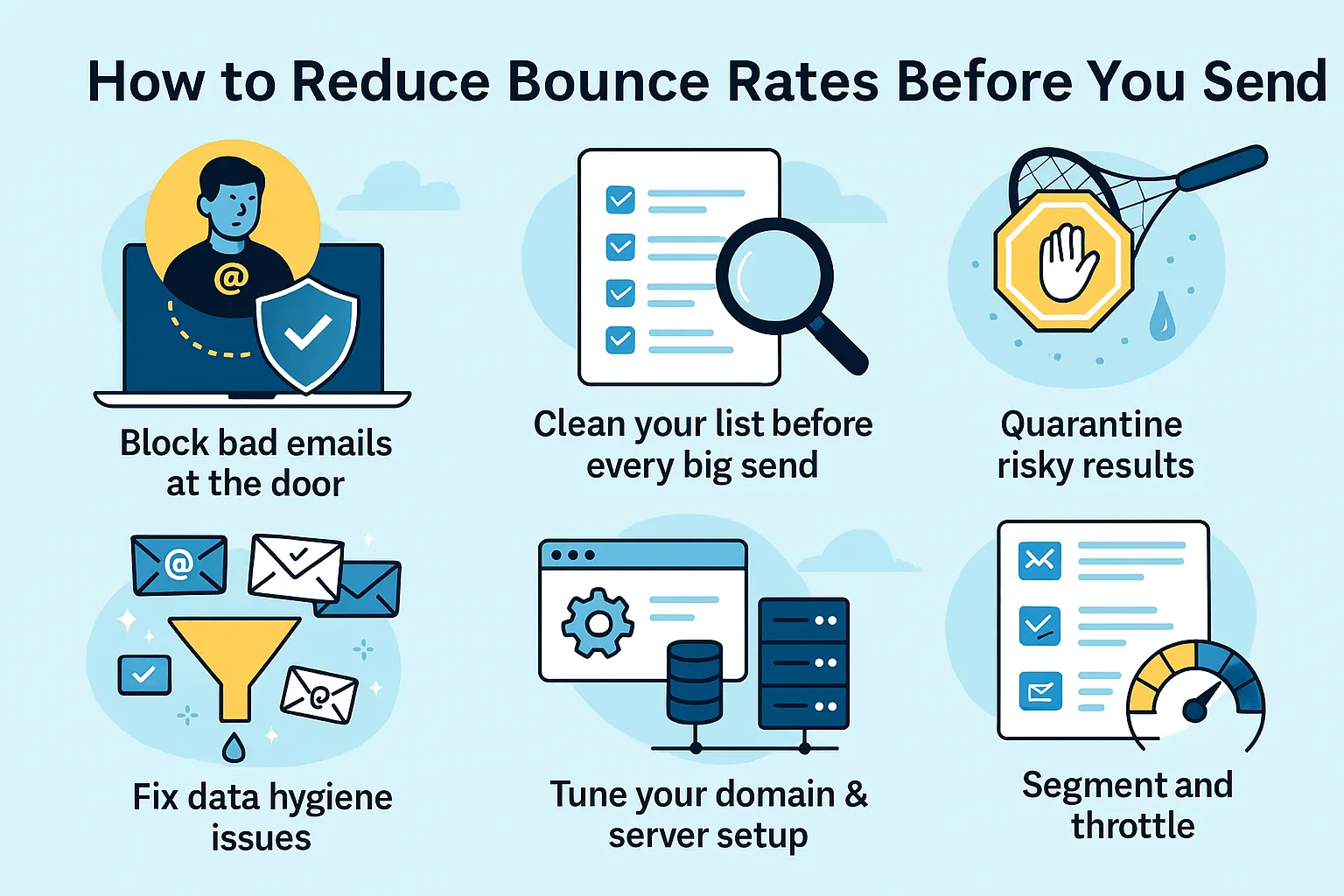 How to Reduce Bounce Rates Before You Send

@

Block bad emails at the door

Clean your list before every big send

Quarantine risky results

@

@

Fix data hygiene issues

Tune your domain & server setup

Segment and throttle